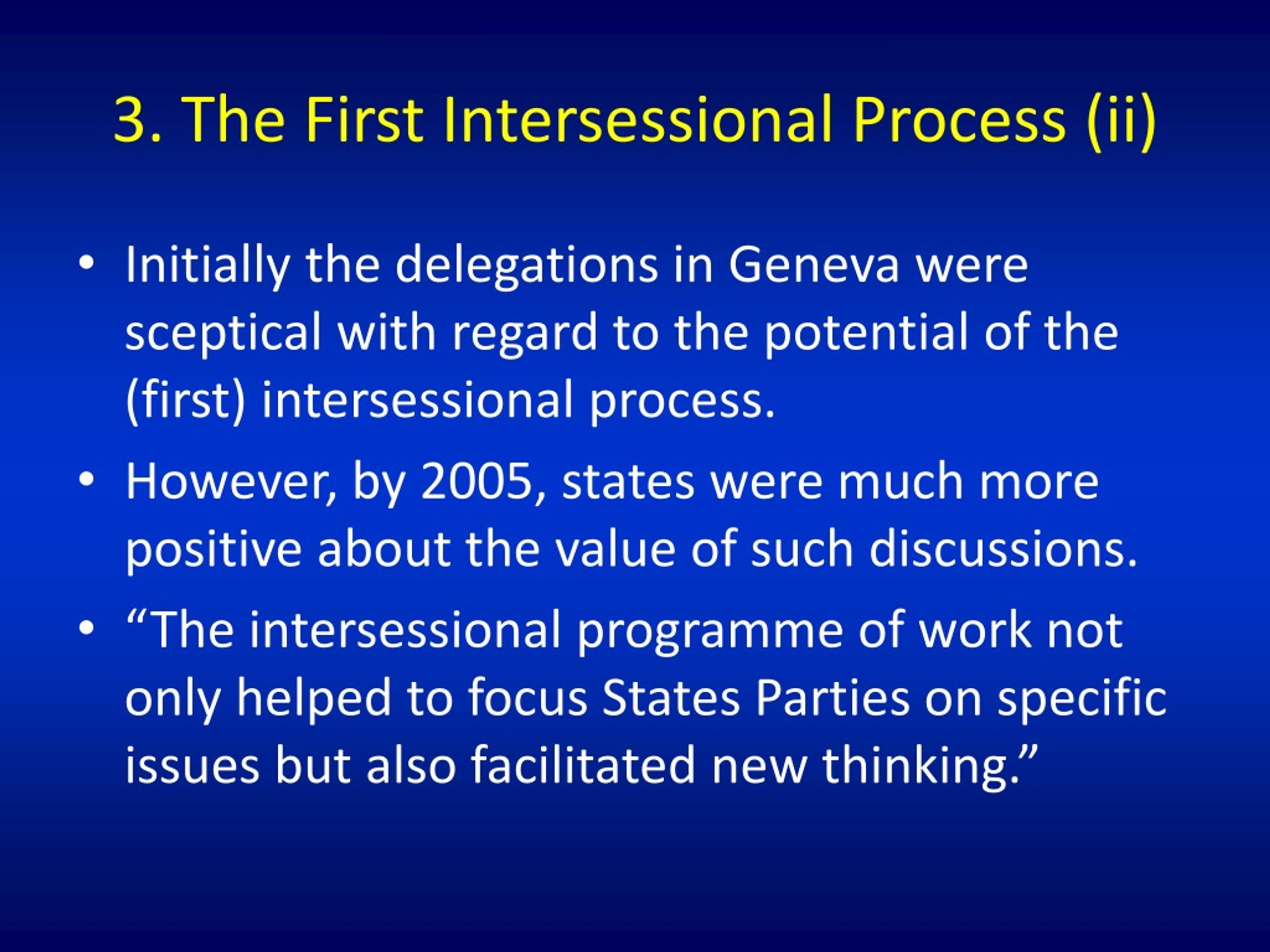 3. The First Intersessional Process (ii)

• Initially the delegations in Geneva were sceptical with regard to the potential of the (first) intersessional process.

• However, by 2005, states were much more positive about the value of such discussions.

• “The intersessional programme of work not only helped to focus States Parties on specific issues but also facilitated new thinking.”